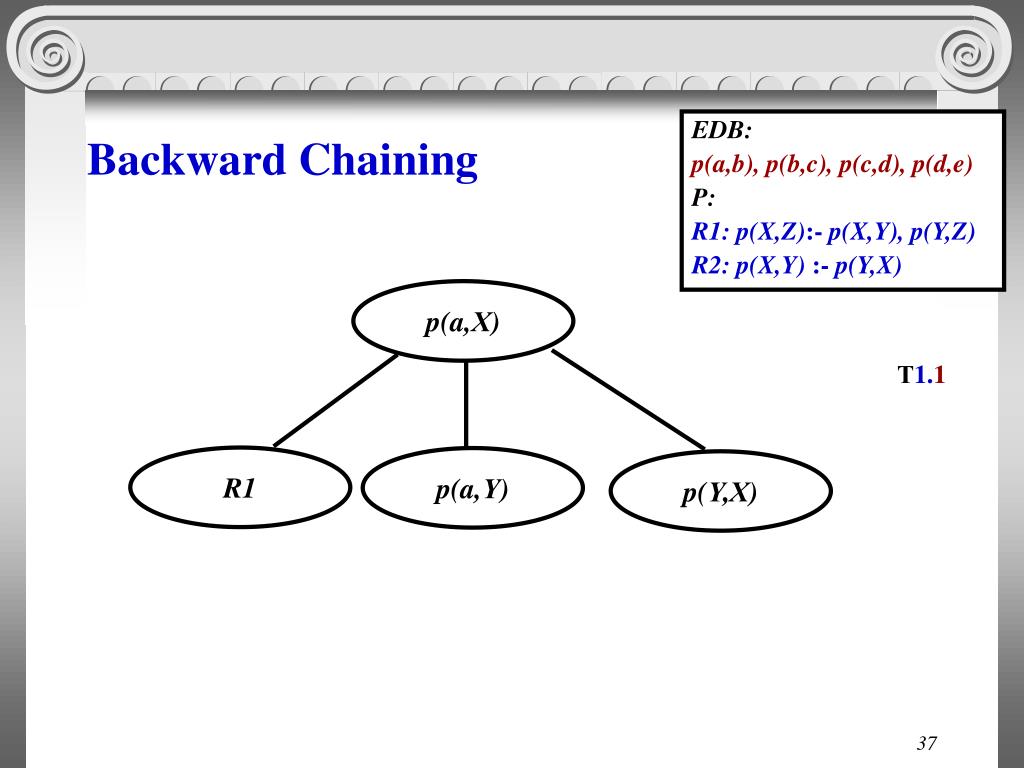 Backward Chaining

EDB:
p(a,b), p(b,c), p(c,d), p(d,e)
P:
R1: p(X,Z):- p(X,Y), p(Y,Z)
R2: p(X,Y) :- p(Y,X)

p(a,X)

T1.1

R1

p(a,Y)

p(Y,X)

37